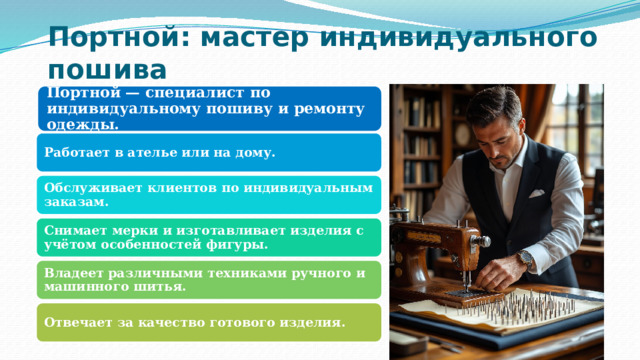 Портной: мастер индивидуального пошива

Портной — специалист по индивидуальному пошиву и ремонту одежды.

Работает в ателье или на дому.

Обслуживает клиентов по индивидуальным заказам.

Снимает мерки и изготавливает изделия с учётом особенностей фигуры.

Владеет различными техниками ручного и машинного шитья.

Отвечает за качество готового изделия.